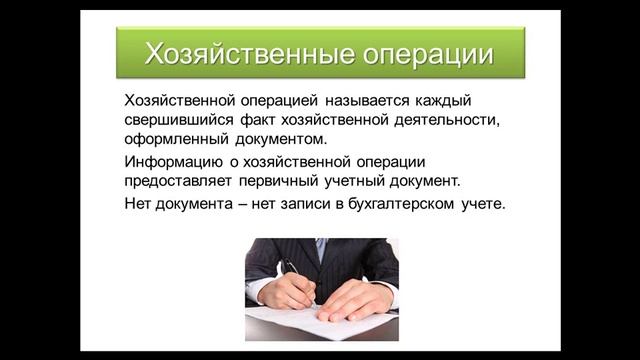 Хозяйственные операции

Хозяйственной операцией называется каждый свершившийся факт хозяйственной деятельности, оформленный документом.

Информацию о хозяйственной операции предоставляет первичный учетный документ.

Нет документа – нет записи в бухгалтерском учете.